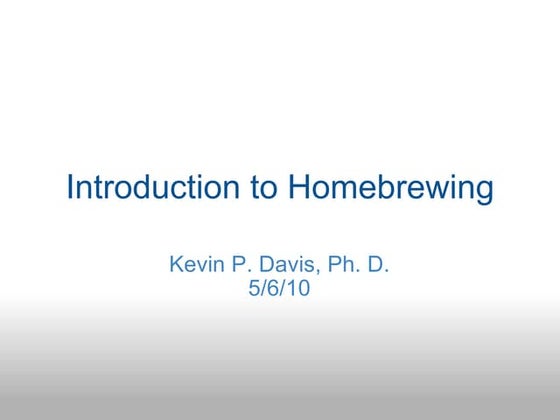 Introduction to Homebrewing

Kevin P. Davis, Ph. D.
5/6/10